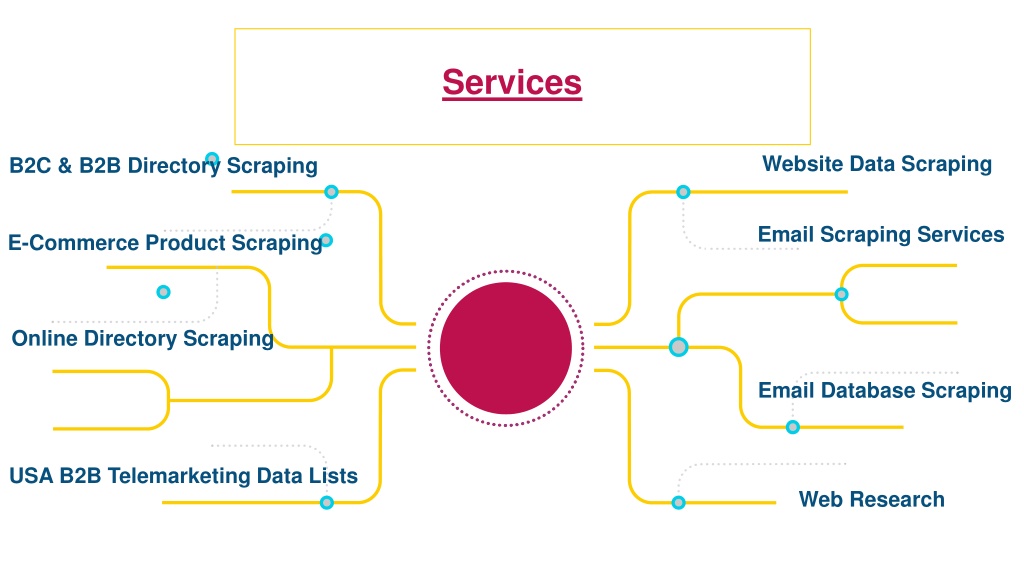 Services

B2C & B2B Directory Scraping

E-Commerce Product Scraping

Online Directory Scraping

USA B2B Telemarketing Data Lists

Website Data Scraping

Email Scraping Services

Email Database Scraping

Web Research